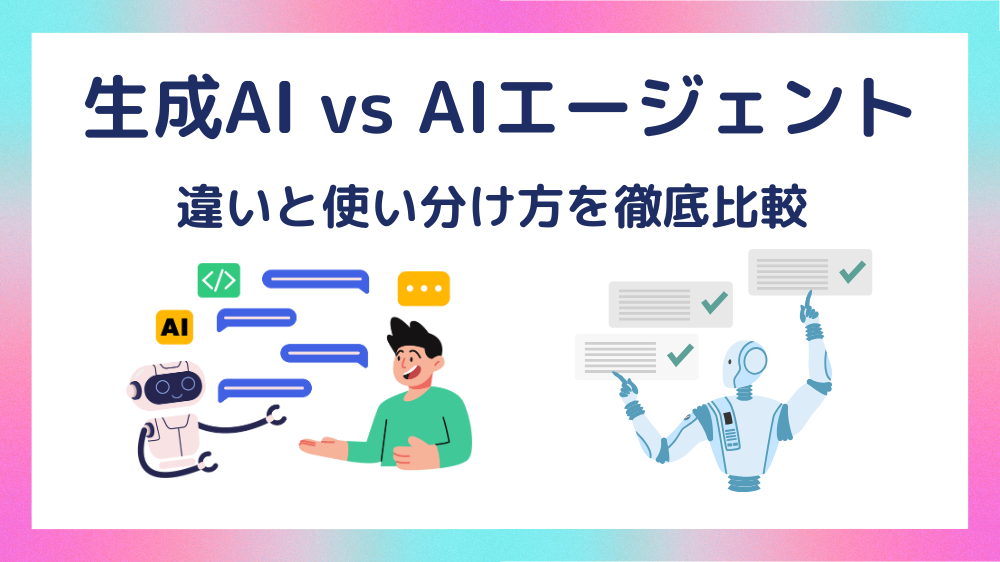 生成AI vs AIエージェント

違いと使い分け方を徹底比較

</>

AI

...